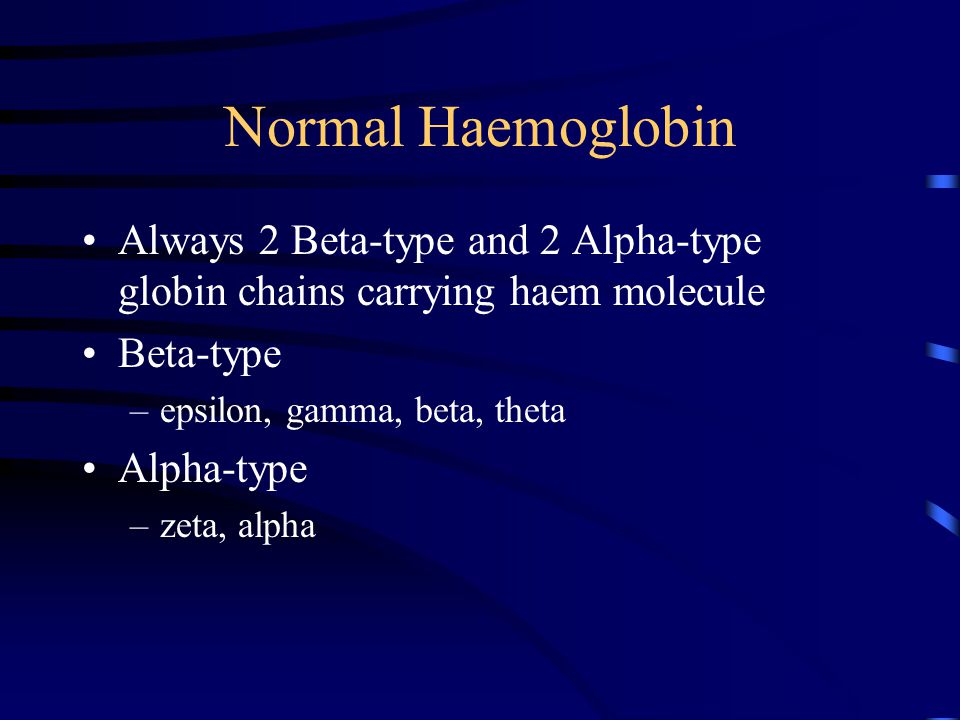 Normal Haemoglobin

• Always 2 Beta-type and 2 Alpha-type globin chains carrying haem molecule
• Beta-type
– epsilon, gamma, beta, theta
• Alpha-type
– zeta, alpha